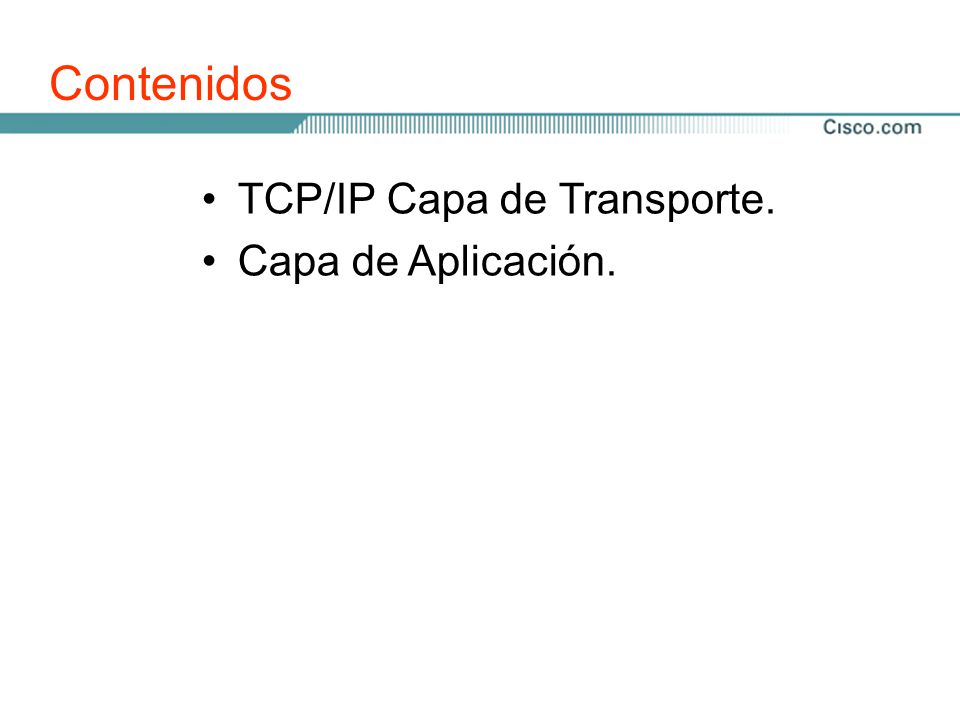 Contenidos

Cisco.com

• TCP/IP Capa de Transporte.
• Capa de Aplicación.